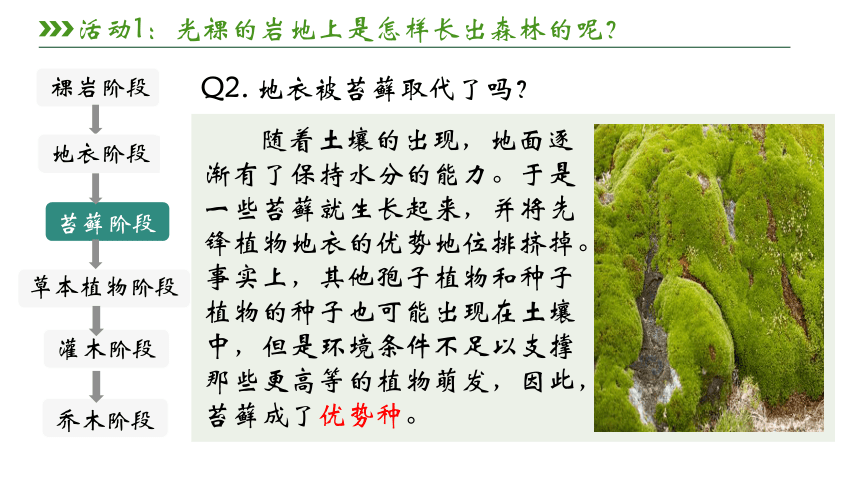 活动1：光裸的岩地上是怎样长出森林的呢？

裸岩阶段

地衣阶段

苔藓阶段

草本植物阶段

灌木阶段

乔木阶段

Q2. 地衣被苔藓取代了吗？

随着土壤的出现，地面逐渐有了保持水分的能力。于是一些苔藓就生长起来，并将先锋植物地衣的优势地位排挤掉。事实上，其他孢子植物和种子植物的种子也可能出现在土壤中，但是环境条件不足以支撑那些更高等的植物萌发，因此，苔藓成了优势种。